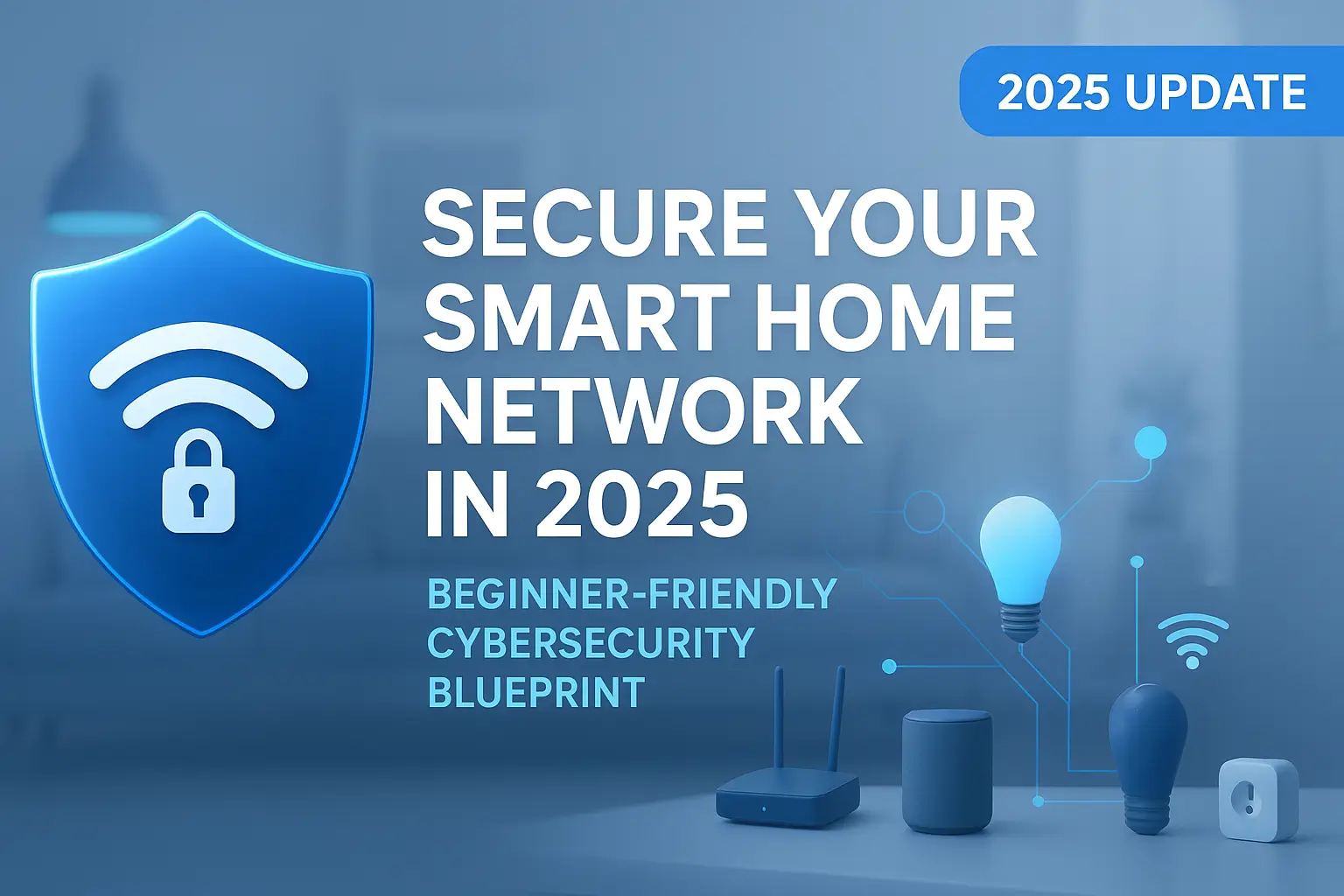 2025 UPDATE

SECURE YOUR SMART HOME NETWORK IN 2025

BEGINNER-FRIENDLY CYBERSECURITY BLUEPRINT